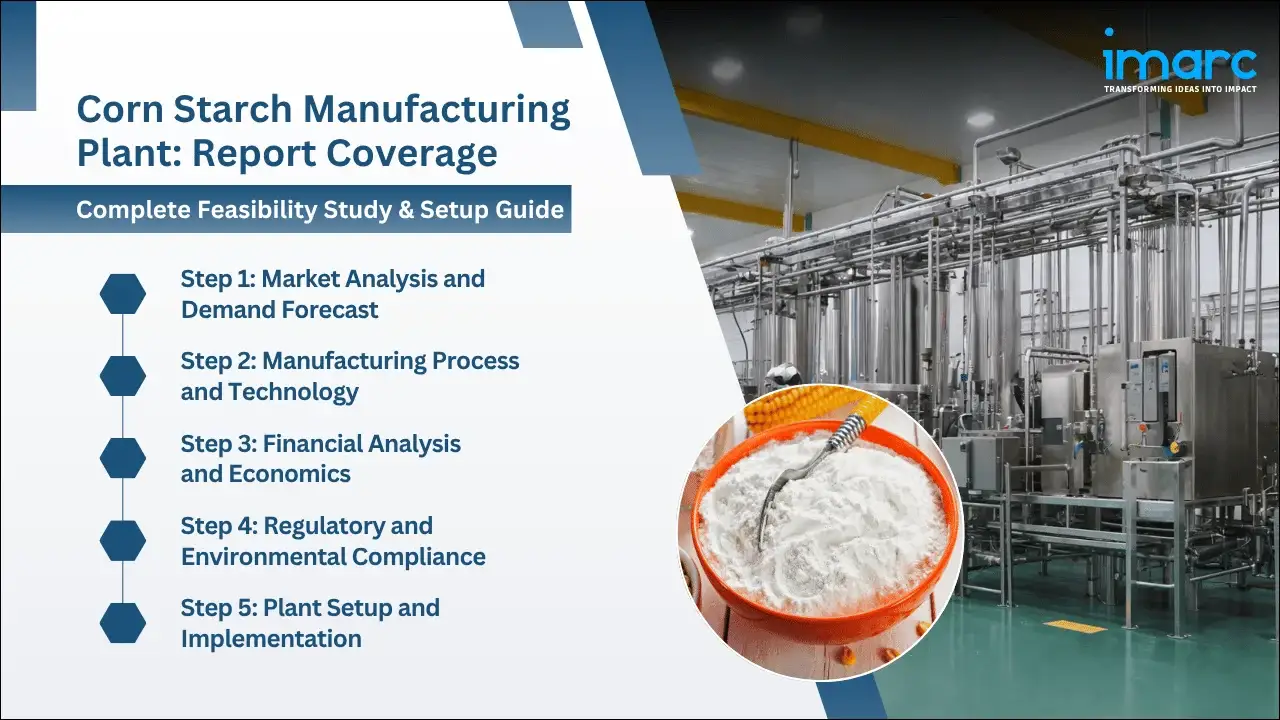 imarc
TRANSFORMING IDEAS INTO IMPACT

Corn Starch Manufacturing Plant: Report Coverage

Complete Feasibility Study & Setup Guide

Step 1: Market Analysis and Demand Forecast

Step 2: Manufacturing Process and Technology

Step 3: Financial Analysis and Economics

Step 4: Regulatory and Environmental Compliance

Step 5: Plant Setup and Implementation